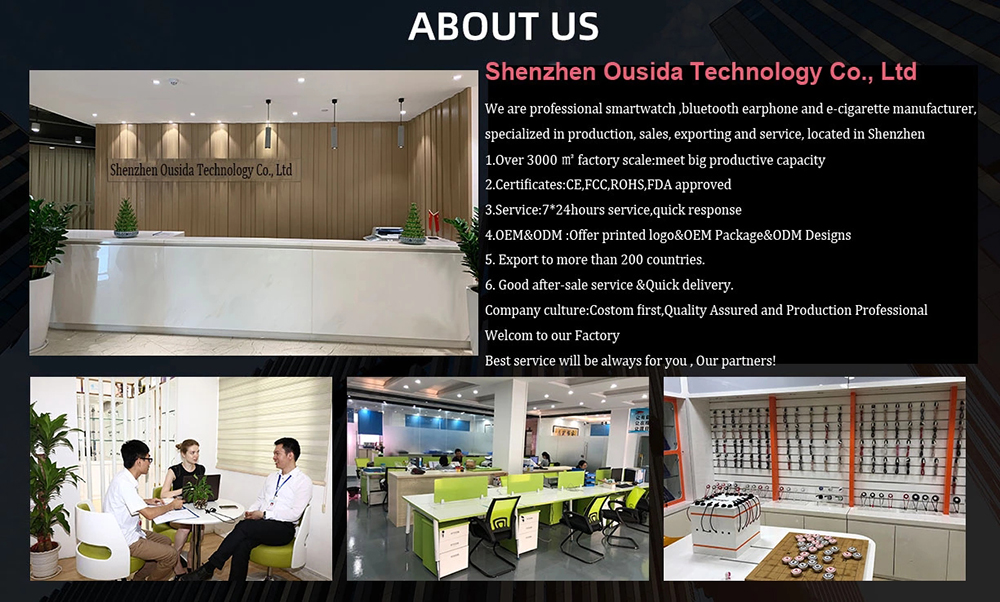 ABOUT US

Shenzhen Ousida Technology Co., Ltd

Shenzhen Ousida Technology Co., Ltd

We are professional smartwatch ,bluetooth earphone and e-cigarette manufacturer, specialized in production, sales, exporting and service, located in Shenzhen
1.Over 3000 ㎡ factory scale:meet big productive capacity
2.Certificates:CE,FCC,ROHS,FDA approved
3.Service:7*24hours service,quick response
4.OEM&ODM :Offer printed logo&OEM Package&ODM Designs
5. Export to more than 200 countries.
6. Good after-sale service &Quick delivery.
Company culture:Costom first,Quality Assured and Production Professional
Welcom to our Factory
Best service will be always for you , Our partners!